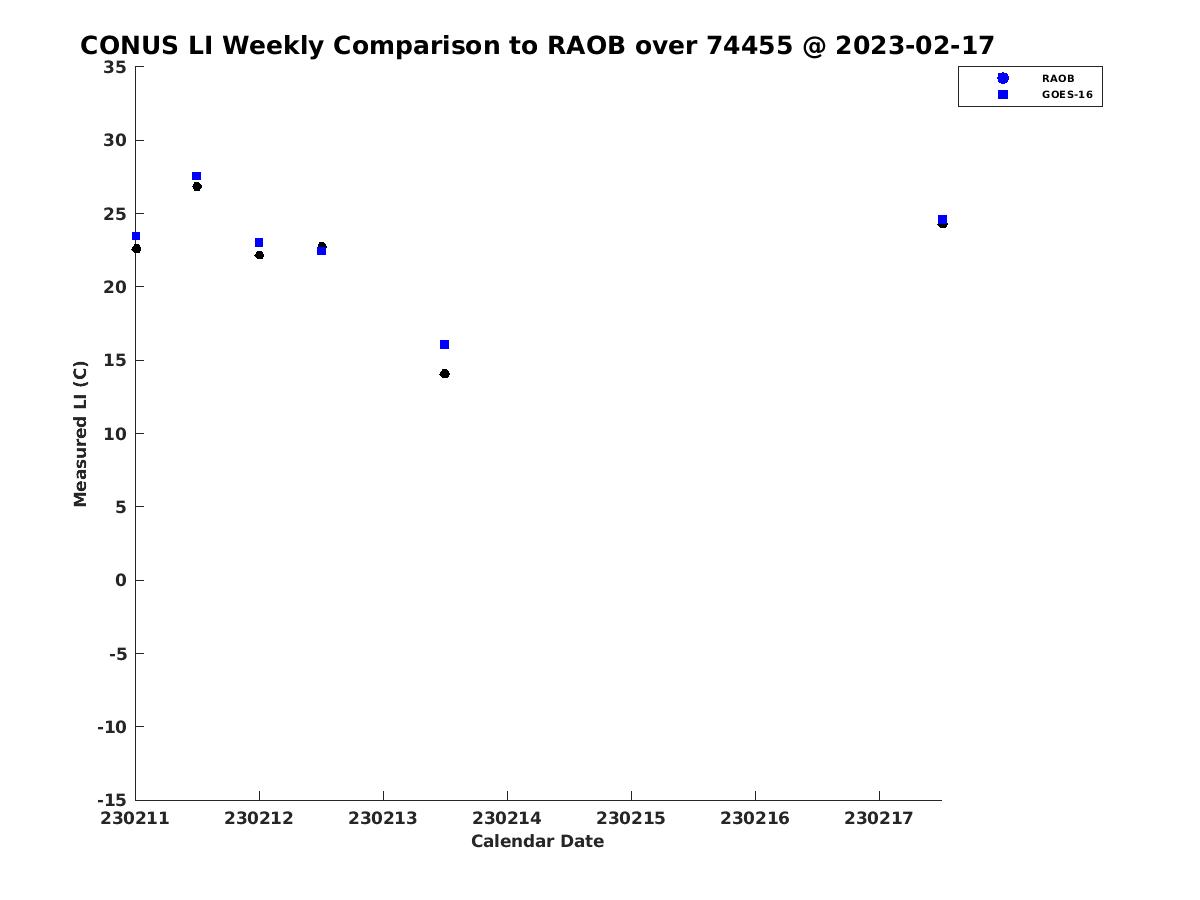 CONUS LI Weekly Comparison to RAOB over 74455 @ 2023-02-17

RAOB
GOES-16

Measured LI (C)

35
30
25
20
15
10
5
0
-5
-10
-15

230211 230212 230213 230214 230215 230216 230217

Calendar Date